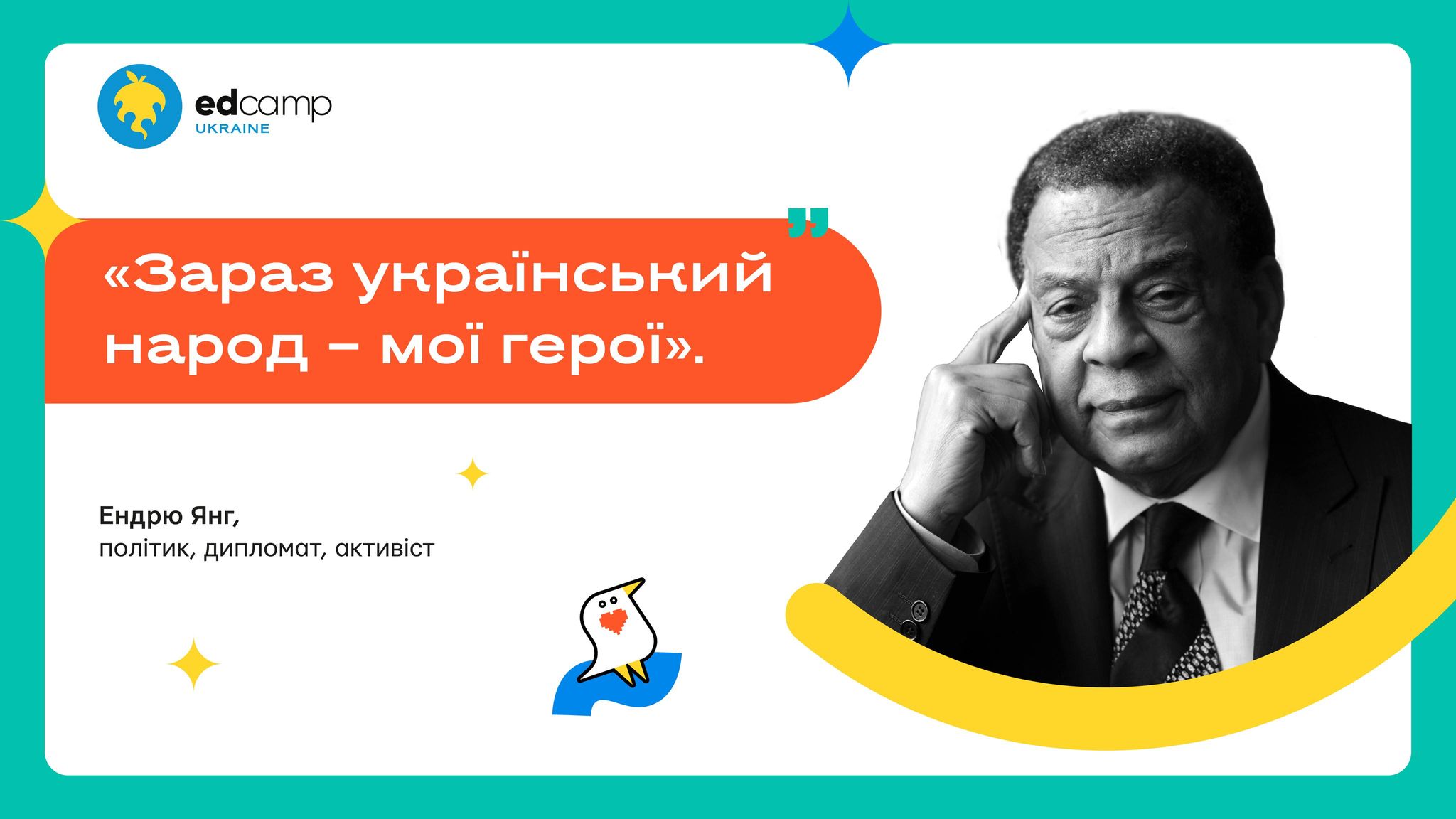 edcamp
UKRAINE

«Зараз український народ – мої герої».

Ендрю Янг,
політик, дипломат, активіст